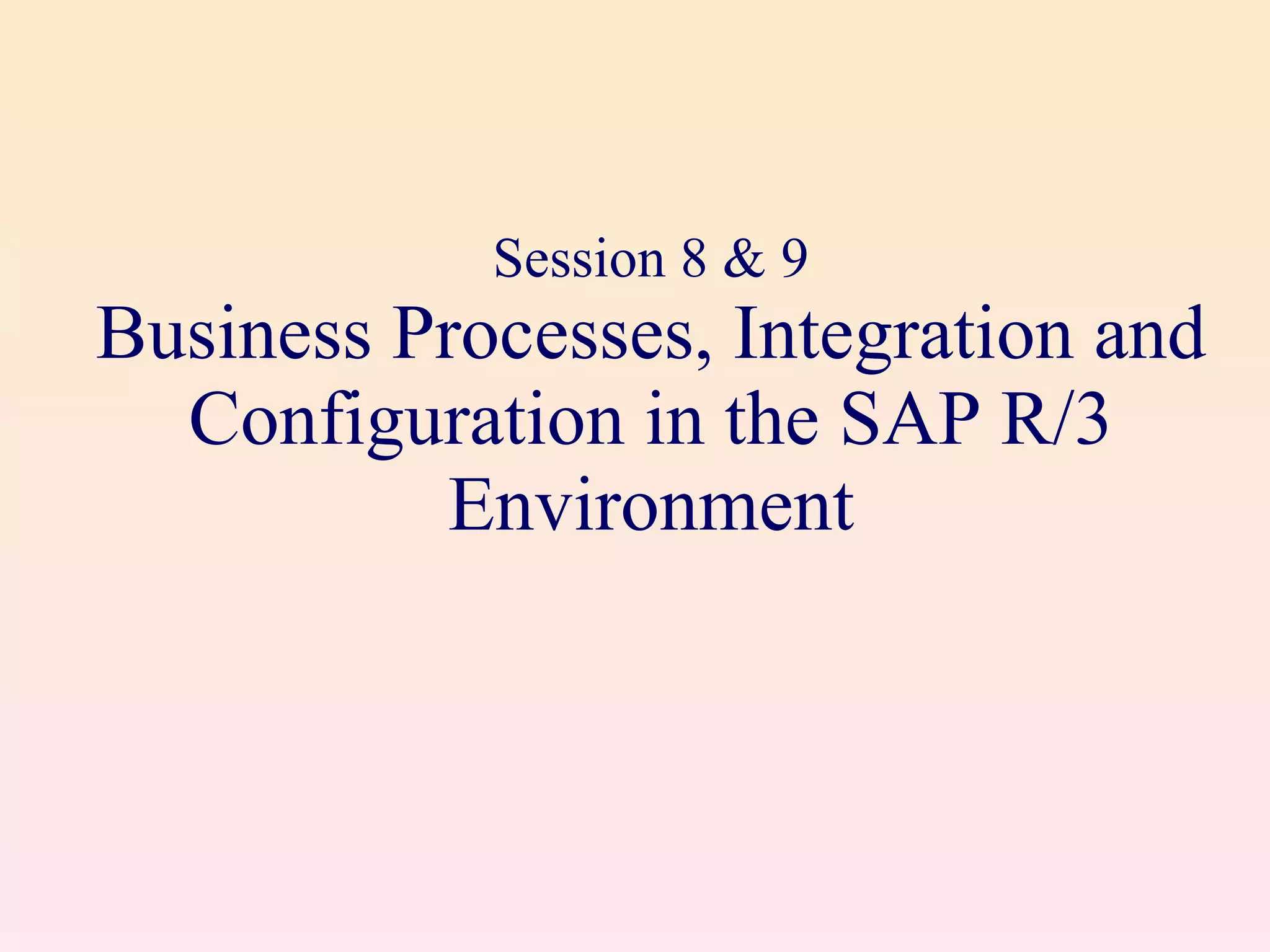 Session 8 & 9

Business Processes, Integration and Configuration in the SAP R/3 Environment